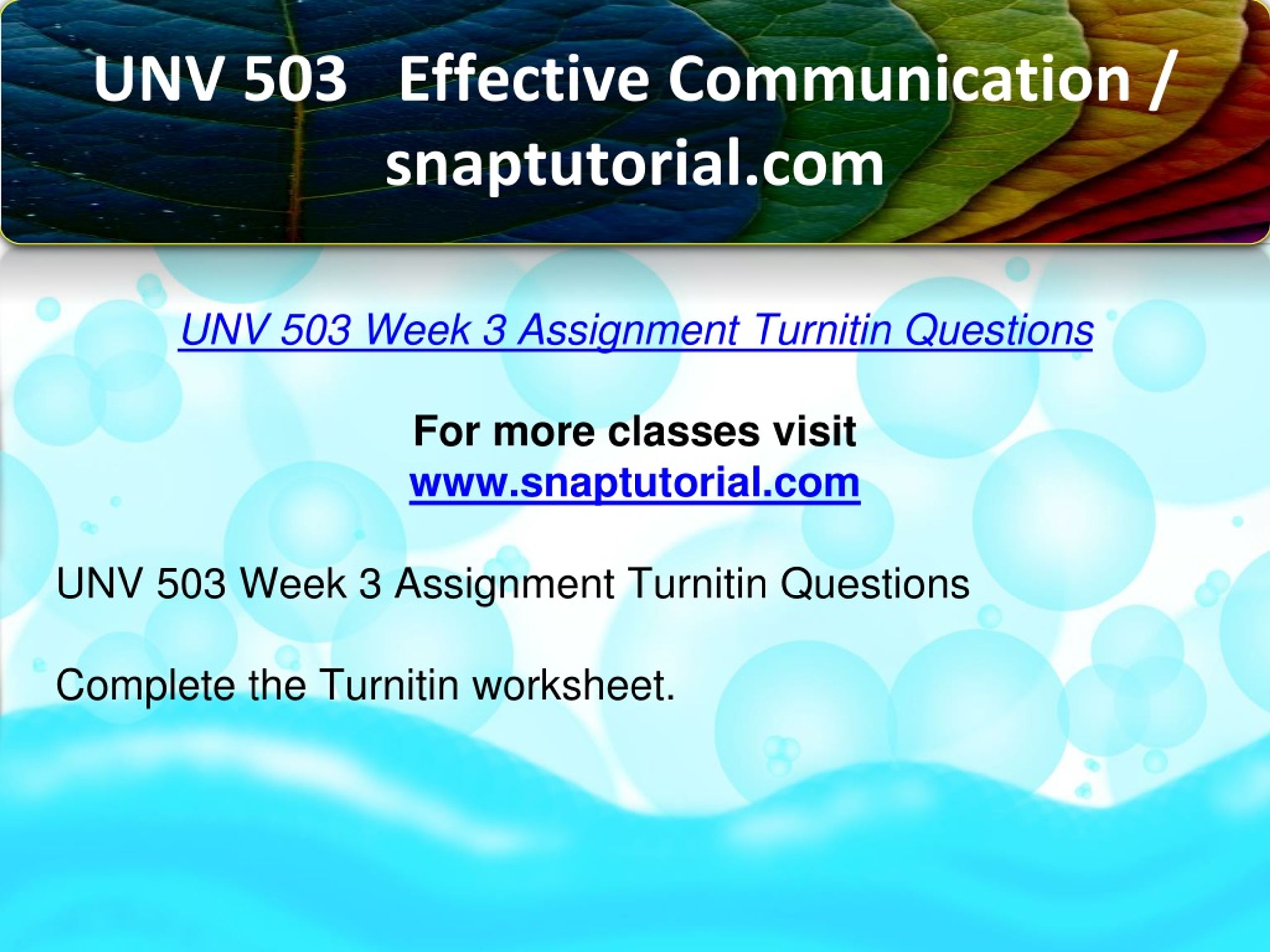 UNV 503 Effective Communication / snaptutorial.com

UNV 503 Week 3 Assignment Turnitin Questions

For more classes visit
www.snaptutorial.com

UNV 503 Week 3 Assignment Turnitin Questions

Complete the Turnitin worksheet.